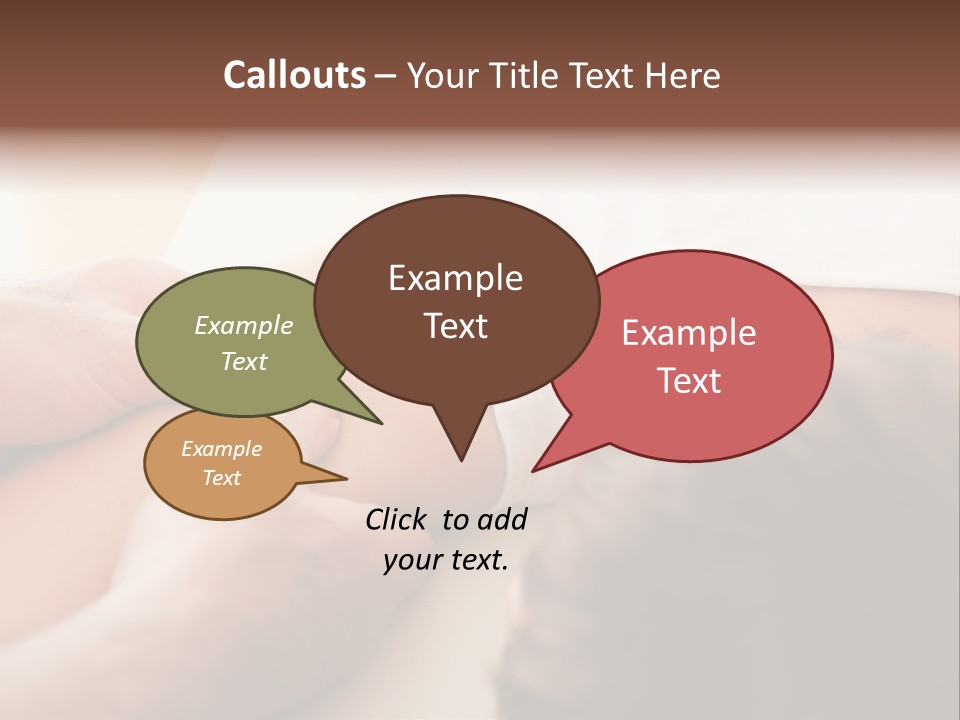 Callouts – Your Title Text Here

Example Text

Example Text

Example Text

Example Text

Click to add your text.